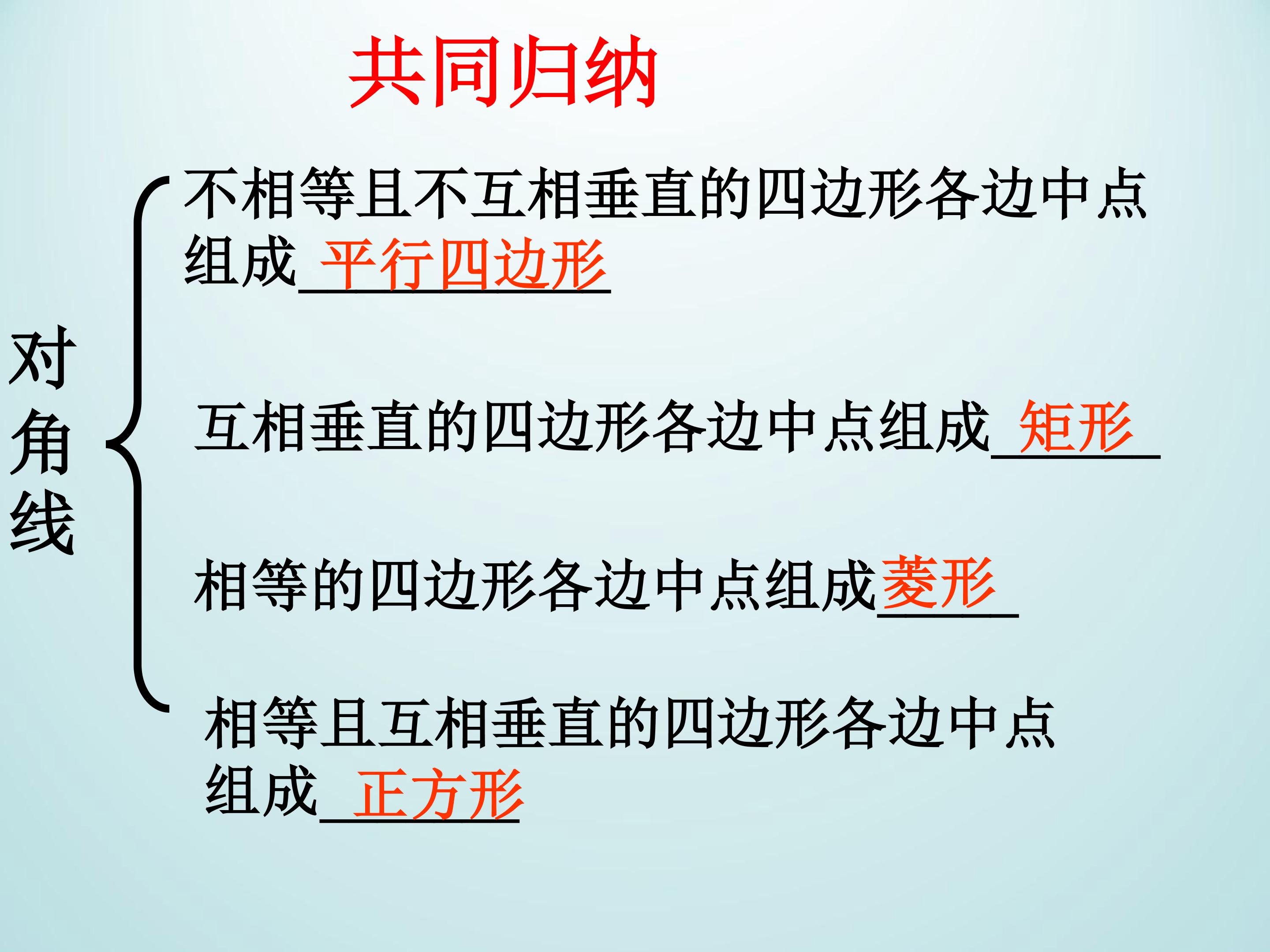 共同归纳

对角线

不相等且不互相垂直的四边形各边中点组成 平行四边形

互相垂直的四边形各边中点组成 矩形

相等的四边形各边中点组成菱形

相等且互相垂直的四边形各边中点组成 正方形